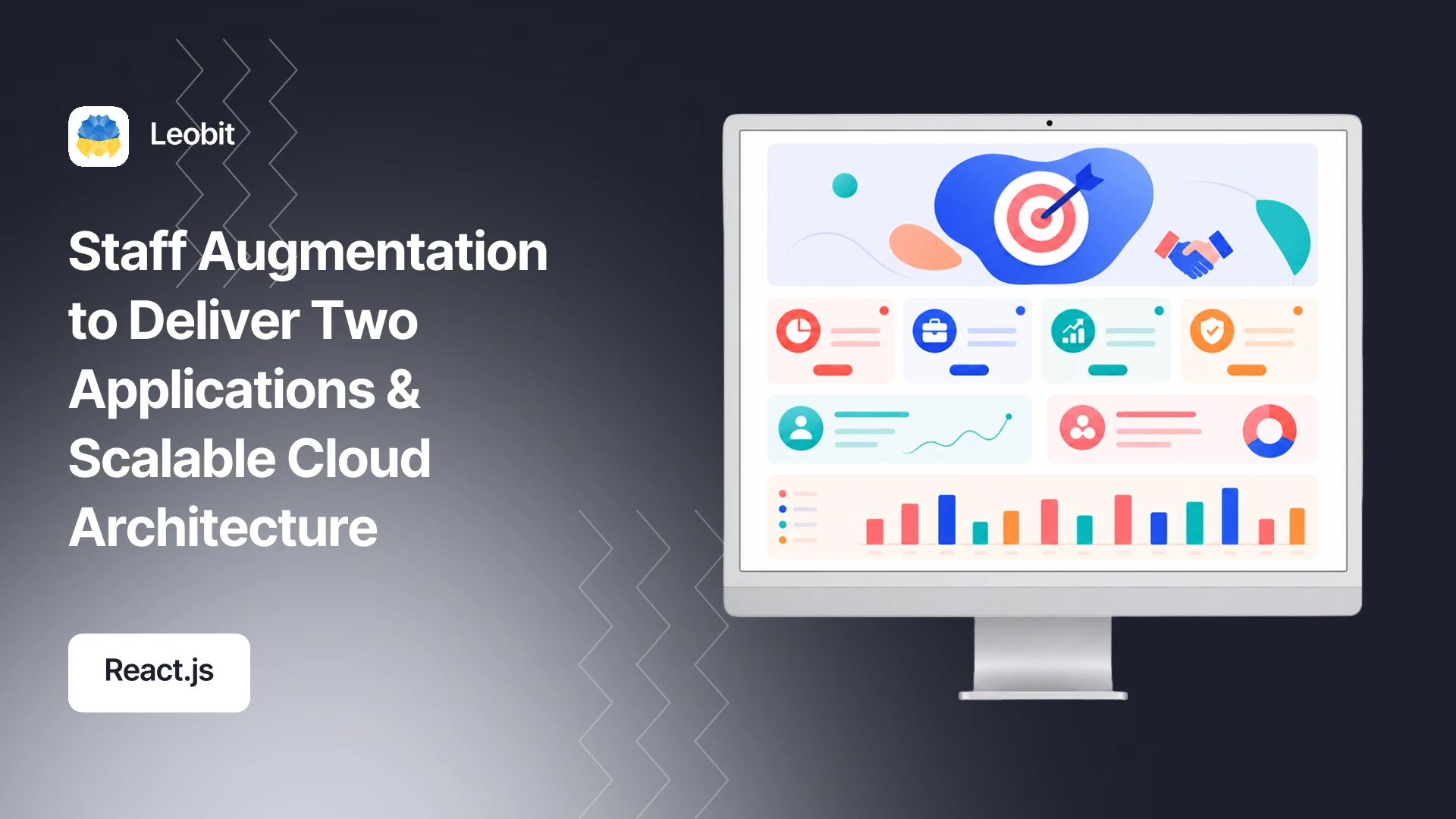 Leobit

Staff Augmentation to Deliver Two Applications & Scalable Cloud Architecture

React.js